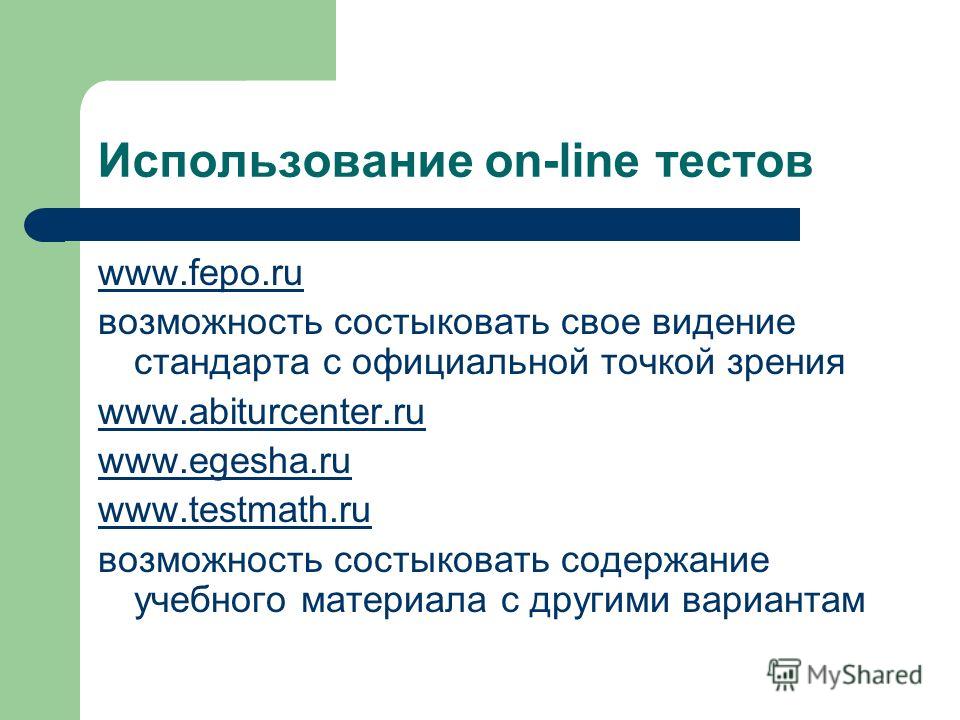 Использование on-line тестов

www.fepo.ru

возможность состыковать свое видение стандарта с официальной точкой зрения

www.abiturcenter.ru

www.egesha.ru

www.testmath.ru

возможность состыковать содержание учебного материала с другими вариантам

MyShared